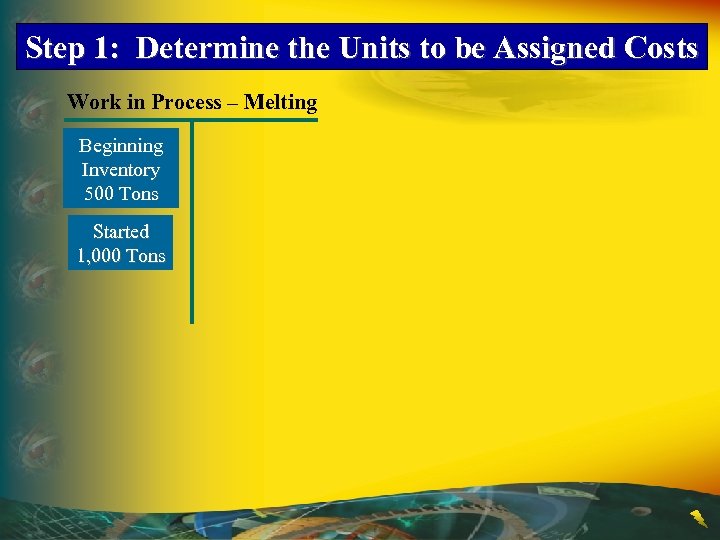 Step 1: Determine the Units to be Assigned Costs

Work in Process – Melting

Beginning Inventory 500 Tons

Started 1,000 Tons